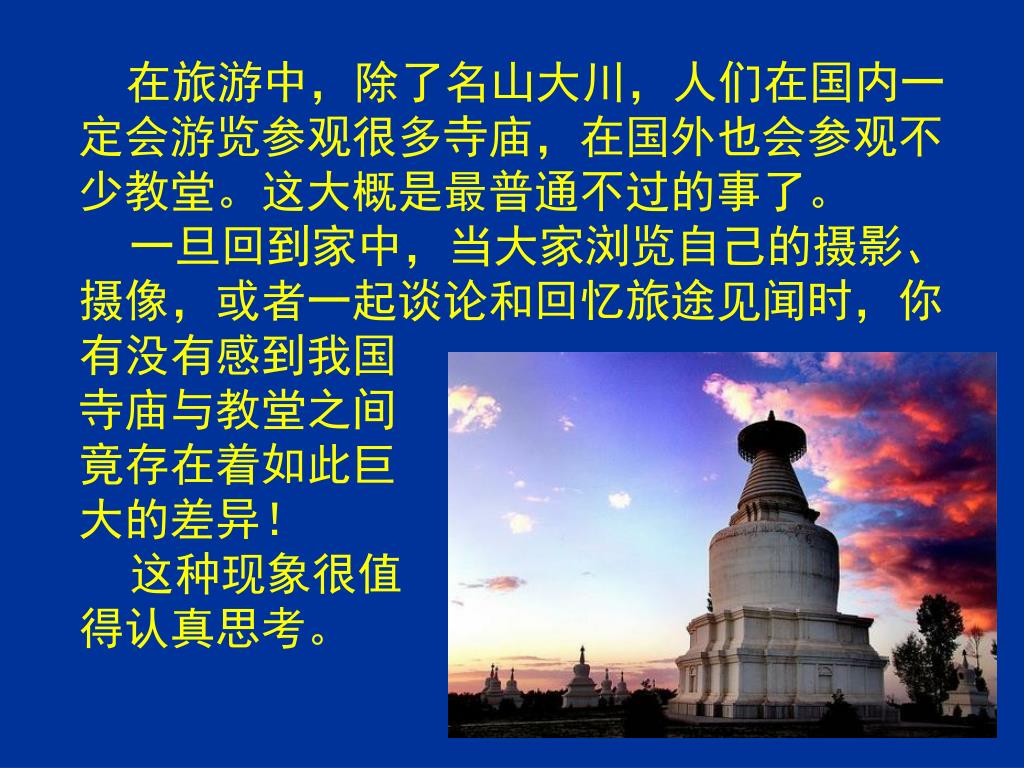 在旅游中，除了名山大川，人们在国内一定会游览参观很多寺庙，在国外也会参观不少教堂。这大概是最普通不过的事了。

一旦回到家中，当大家浏览自己的摄影、摄像，或者一起谈论和回忆旅途见闻时，你有没有感到我国寺庙与教堂之间竟存在着如此巨大的差异！

这种现象很值得认真思考。